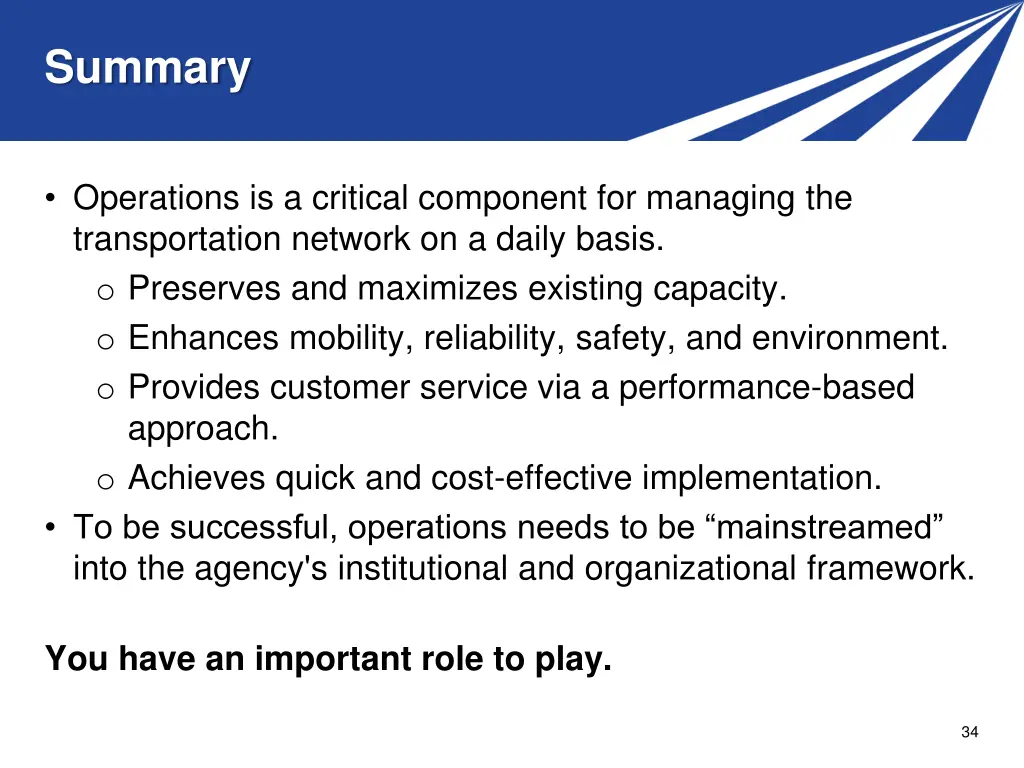 Summary

• Operations is a critical component for managing the transportation network on a daily basis.
  o Preserves and maximizes existing capacity.
  o Enhances mobility, reliability, safety, and environment.
  o Provides customer service via a performance-based approach.
  o Achieves quick and cost-effective implementation.
• To be successful, operations needs to be “mainstreamed” into the agency's institutional and organizational framework.

You have an important role to play.

34